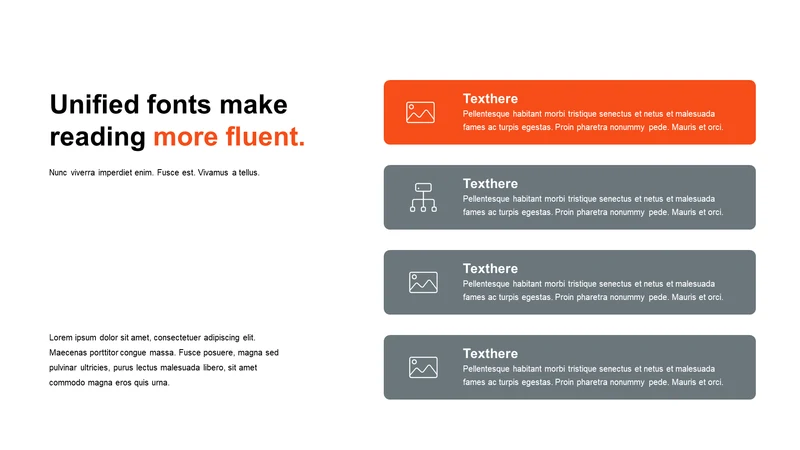 Unified fonts make reading more fluent.

Nunc viverra imperdiet enim. Fusce est. Vivamus a tellus.

Lorem ipsum dolor sit amet, consectetuer adipiscing elit. Maecenas porttitor congue massa. Fusce posuere, magna sed pulvinar ultricies, purus lectus malesuada libero, sit amet commodo magna eros quis urna.

Texthere
Pellentesque habitant morbi tristique senectus et netus et malesuada fames ac turpis egestas. Proin pharetra nonummy pede. Mauris et orci.

Texthere
Pellentesque habitant morbi tristique senectus et netus et malesuada fames ac turpis egestas. Proin pharetra nonummy pede. Mauris et orci.

Texthere
Pellentesque habitant morbi tristique senectus et netus et malesuada fames ac turpis egestas. Proin pharetra nonummy pede. Mauris et orci.

Texthere
Pellentesque habitant morbi tristique senectus et netus et malesuada fames ac turpis egestas. Proin pharetra nonummy pede. Mauris et orci.